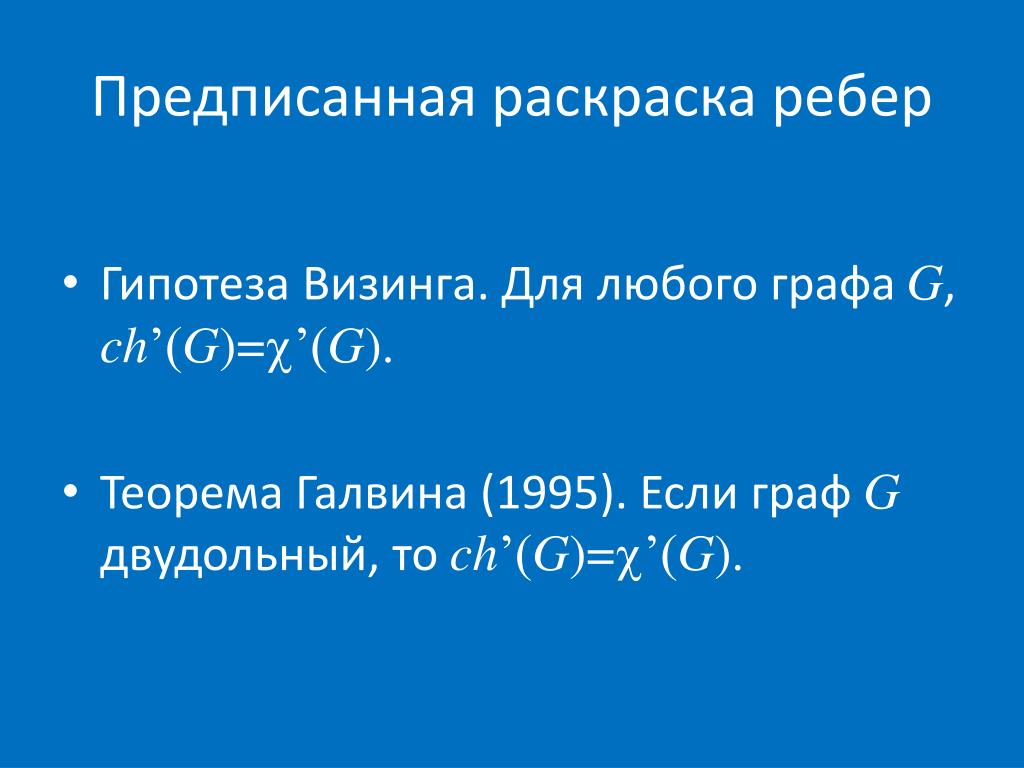 Предписанная раскраска ребер

• Гипотеза Визинга. Для любого графа $G$, $ch'(G)=\chi'(G)$.

• Теорема Галвина (1995). Если граф $G$ двудольный, то $ch'(G)=\chi'(G)$.